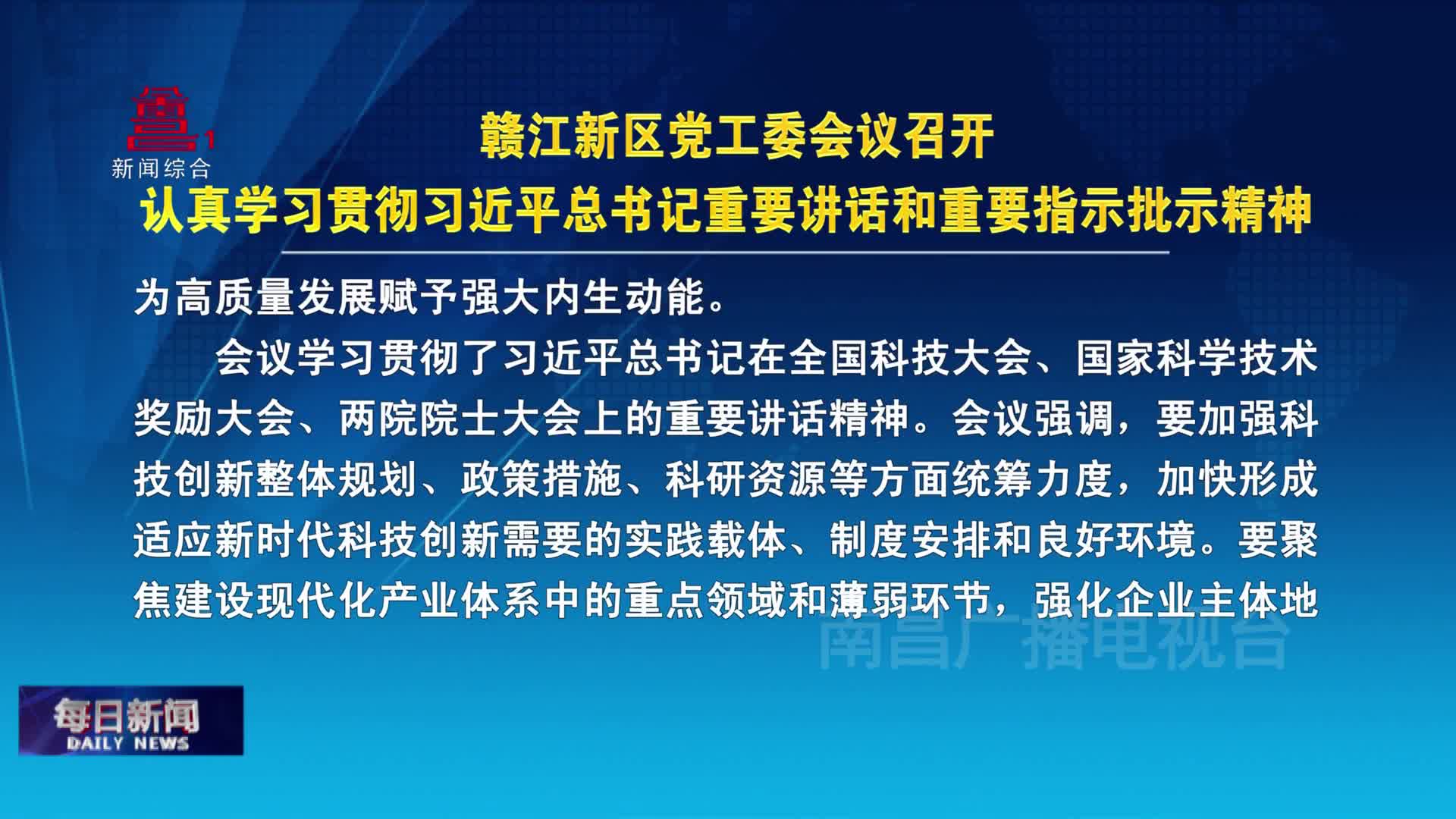 1
新闻综合

赣江新区党工委会议召开
认真学习贯彻习近平总书记重要讲话和重要指示批示精神

为高质量发展赋予强大内生动能。

会议学习贯彻了习近平总书记在全国科技大会、国家科学技术奖励大会、两院院士大会上的重要讲话精神。会议强调，要加强科技创新整体规划、政策措施、科研资源等方面统筹力度，加快形成适应新时代科技创新需要的实践载体、制度安排和良好环境。要聚焦建设现代化产业体系中的重点领域和薄弱环节，强化企业主体地

南昌广播电视台

每日新闻
DAILY NEWS